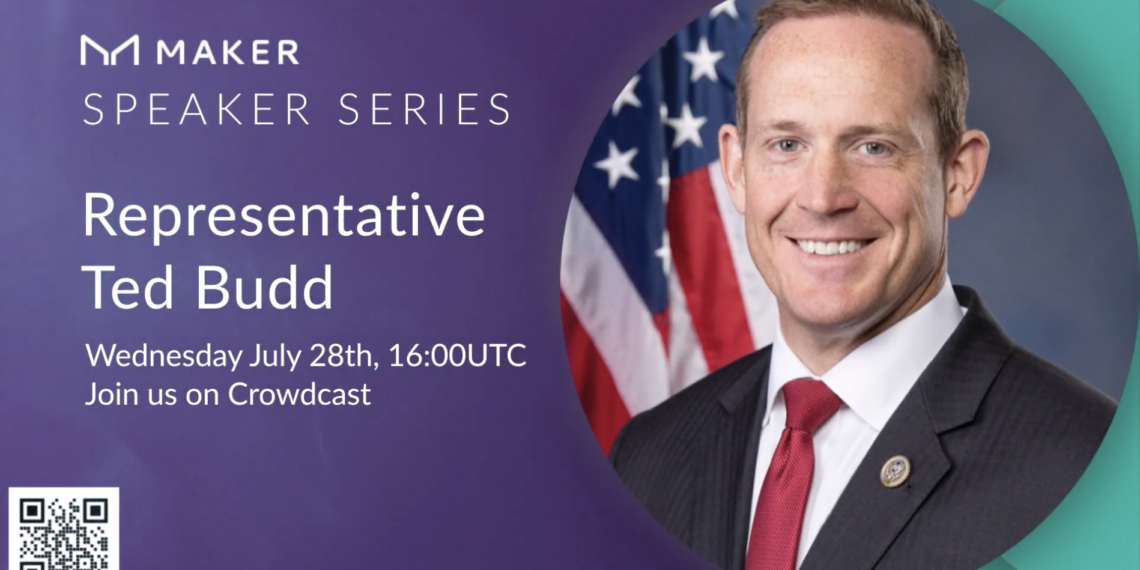 MAKER
SPEAKER SERIES

Representative
Ted Budd

Wednesday July 28th, 16:00UTC
Join us on Crowdcast